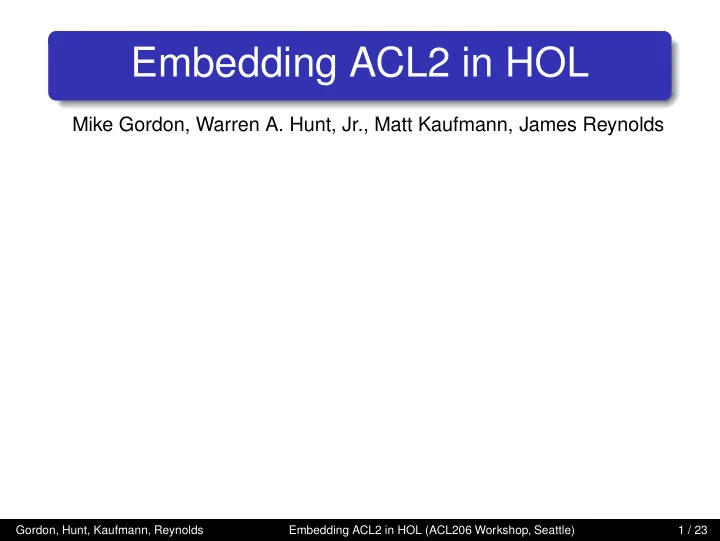 Embedding ACL2 in HOL

Mike Gordon, Warren A. Hunt, Jr., Matt Kaufmann, James Reynolds

Gordon, Hunt, Kaufmann, Reynolds Embedding ACL2 in HOL (ACL206 Workshop, Seattle) 1 / 23